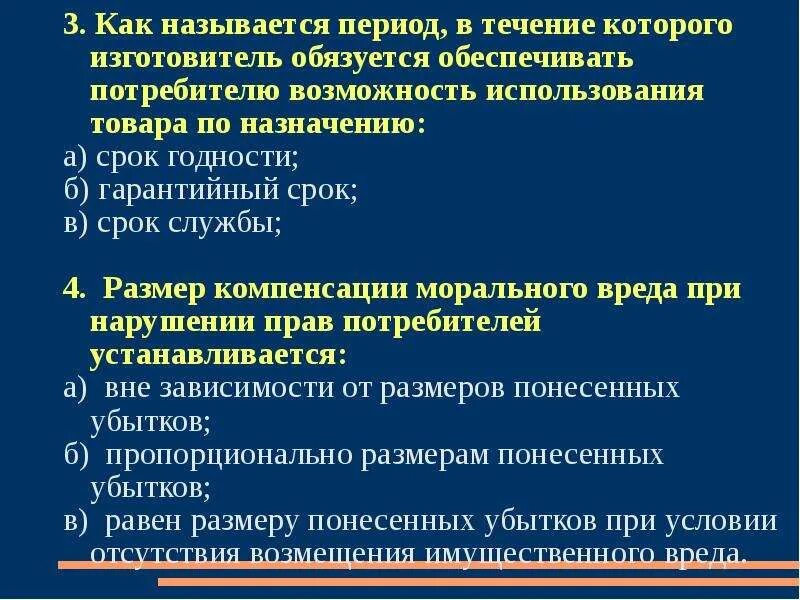 3. Как называется период, в течение которого изготовитель обязуется обеспечивать потребителю возможность использования товара по назначению:
а) срок годности;
б) гарантийный срок;
в) срок службы;

4. Размер компенсации морального вреда при нарушении прав потребителей устанавливается:
а) вне зависимости от размеров понесенных убытков;
б) пропорционально размерам понесенных убытков;
в) равен размеру понесенных убытков при условии отсутствия возмещения имущественного вреда.